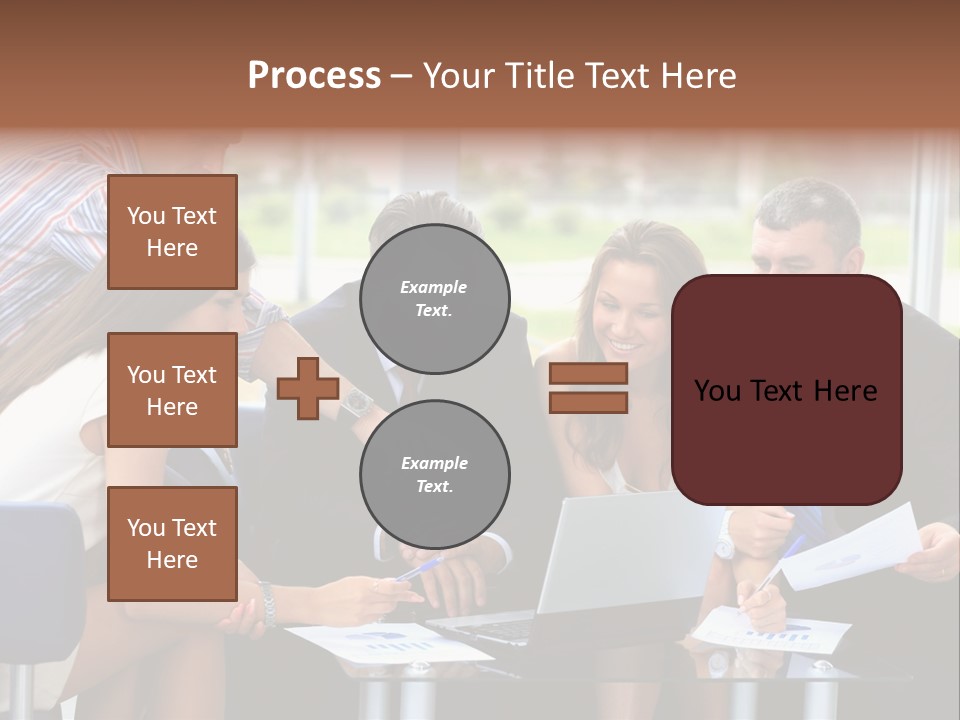 Process – Your Title Text Here

You Text Here

You Text Here

You Text Here

Example Text.

Example Text.

You Text Here